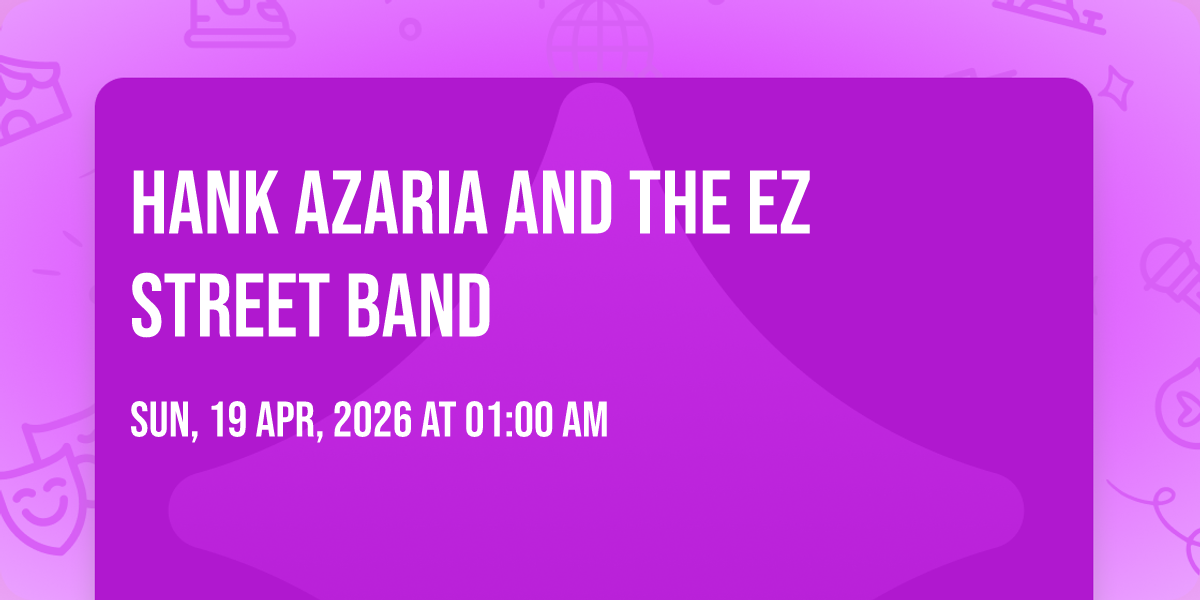 HANK AZARIA AND THE EZ STREET BAND

SUN, 19 APR, 2026 AT 01:00 AM